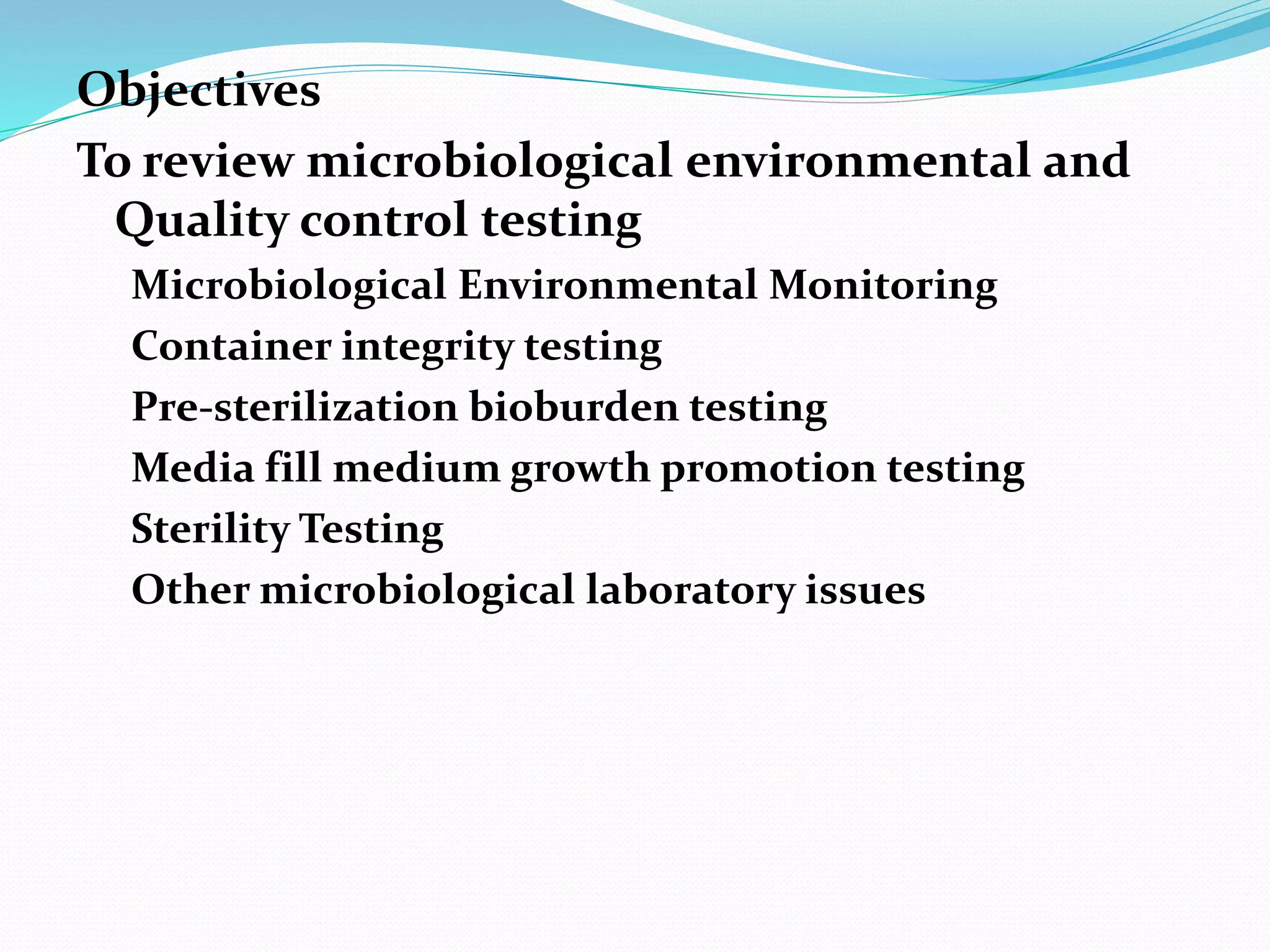 Objectives

To review microbiological environmental and Quality control testing

Microbiological Environmental Monitoring

Container integrity testing

Pre-sterilization bioburden testing

Media fill medium growth promotion testing

Sterility Testing

Other microbiological laboratory issues